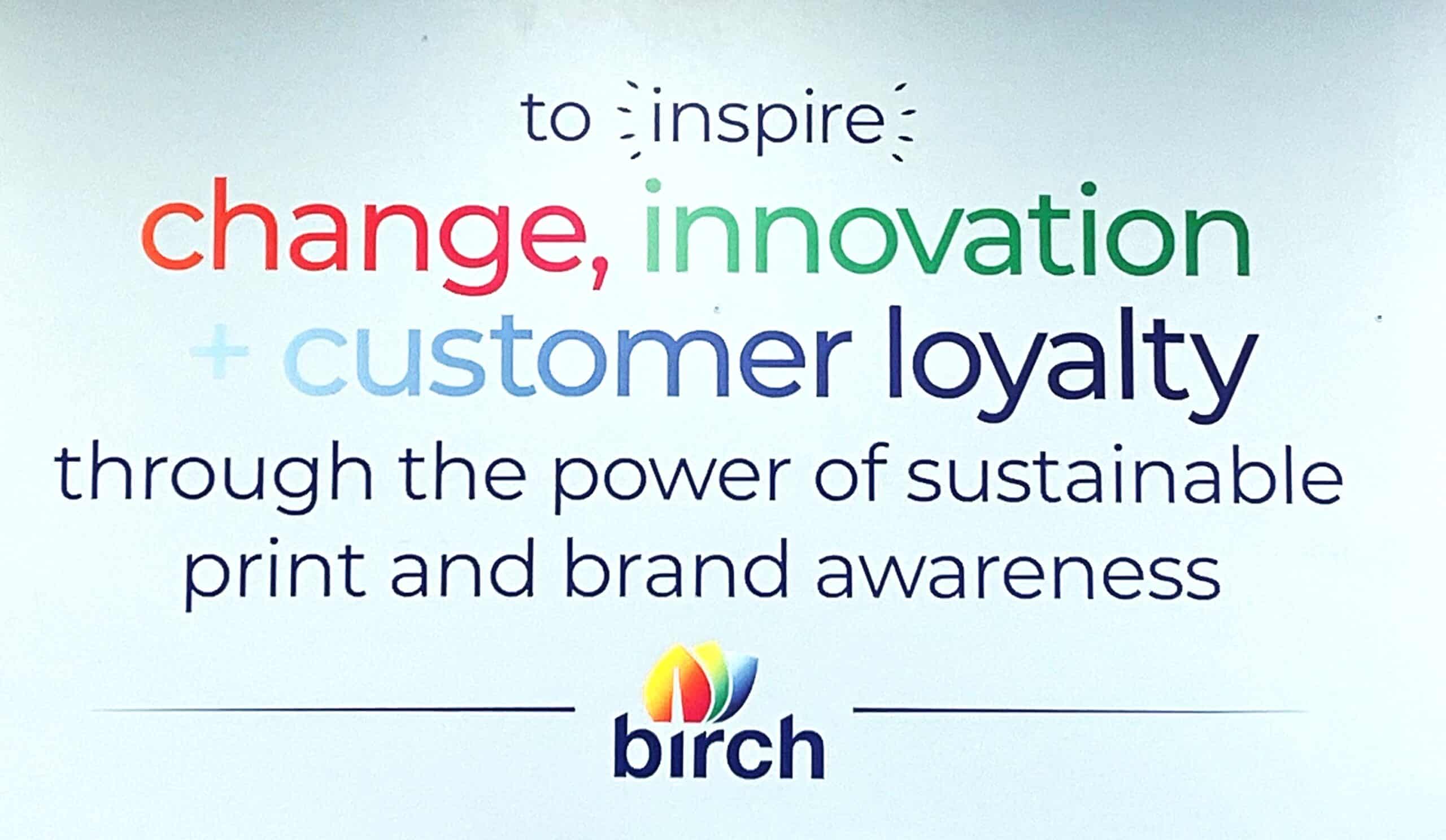 to inspire
change, innovation
+ customer loyalty
through the power of sustainable print and brand awareness

birch